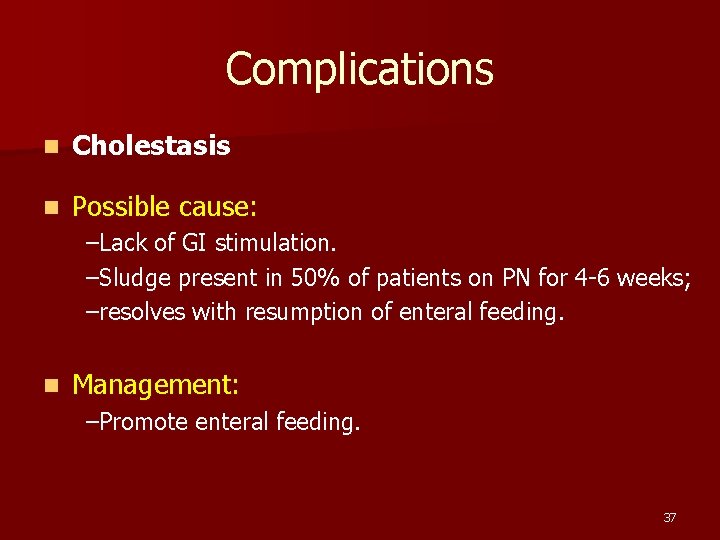 Complications

Cholestasis

Possible cause:

–Lack of GI stimulation.

–Sludge present in 50% of patients on PN for 4-6 weeks;

–resolves with resumption of enteral feeding.

Management:

–Promote enteral feeding.

37